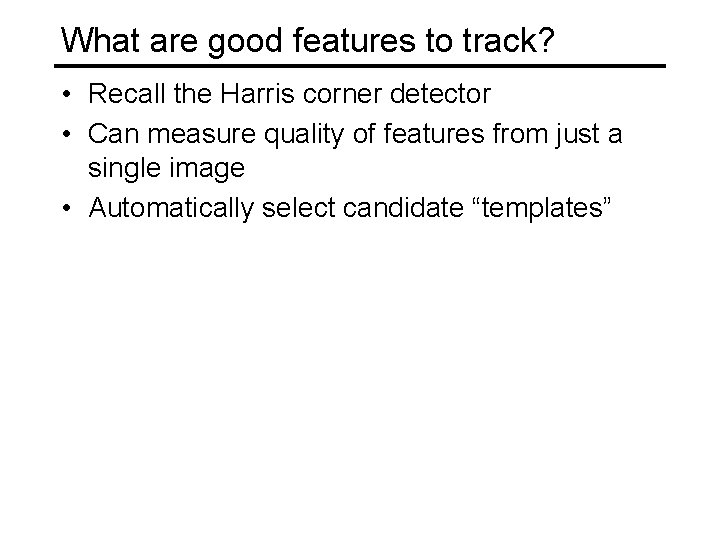 What are good features to track?

• Recall the Harris corner detector
• Can measure quality of features from just a single image
• Automatically select candidate “templates”